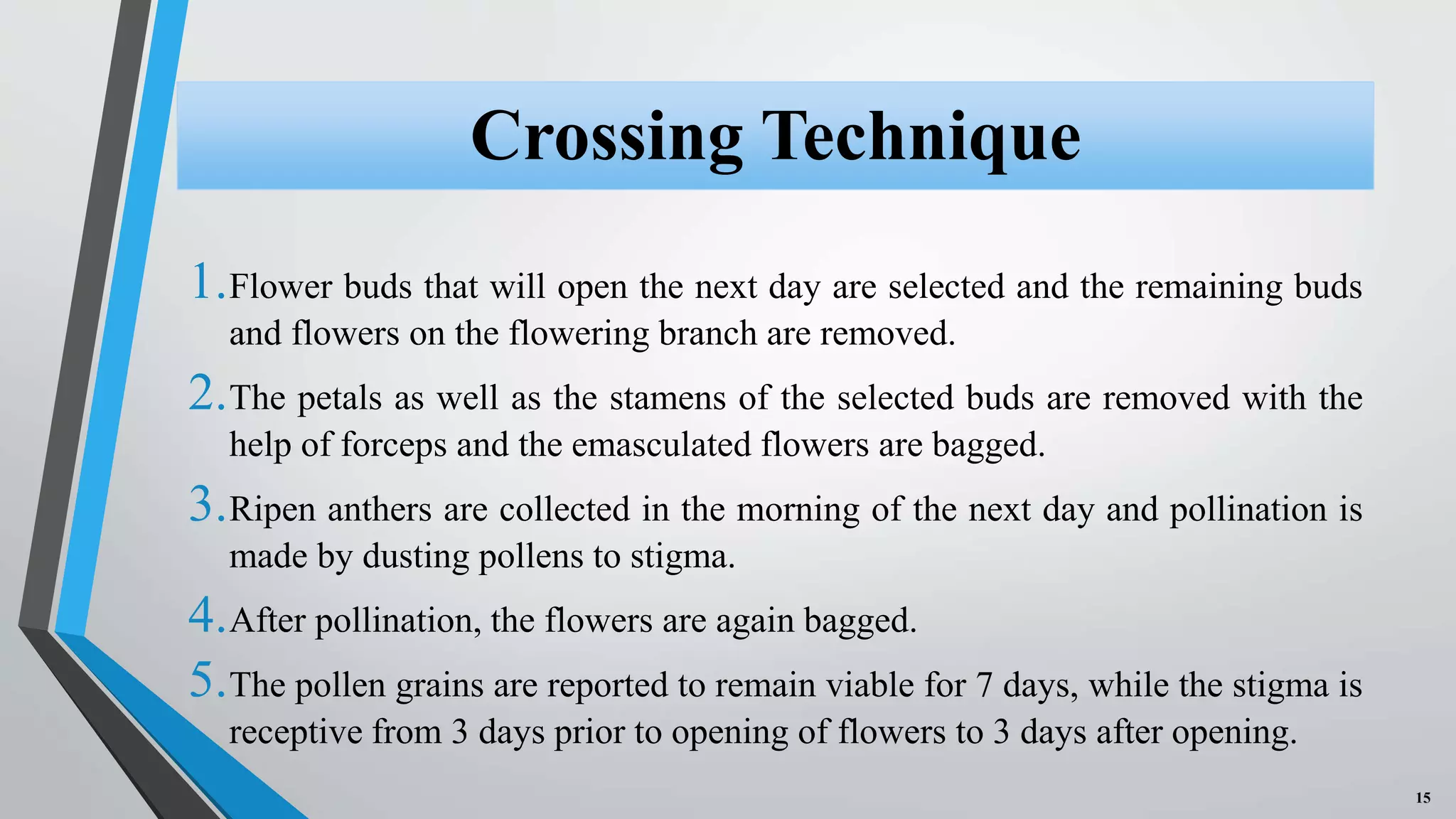 Crossing Technique

1. Flower buds that will open the next day are selected and the remaining buds and flowers on the flowering branch are removed.

2. The petals as well as the stamens of the selected buds are removed with the help of forceps and the emasculated flowers are bagged.

3. Ripen anthers are collected in the morning of the next day and pollination is made by dusting pollens to stigma.

4. After pollination, the flowers are again bagged.

5. The pollen grains are reported to remain viable for 7 days, while the stigma is receptive from 3 days prior to opening of flowers to 3 days after opening.

15